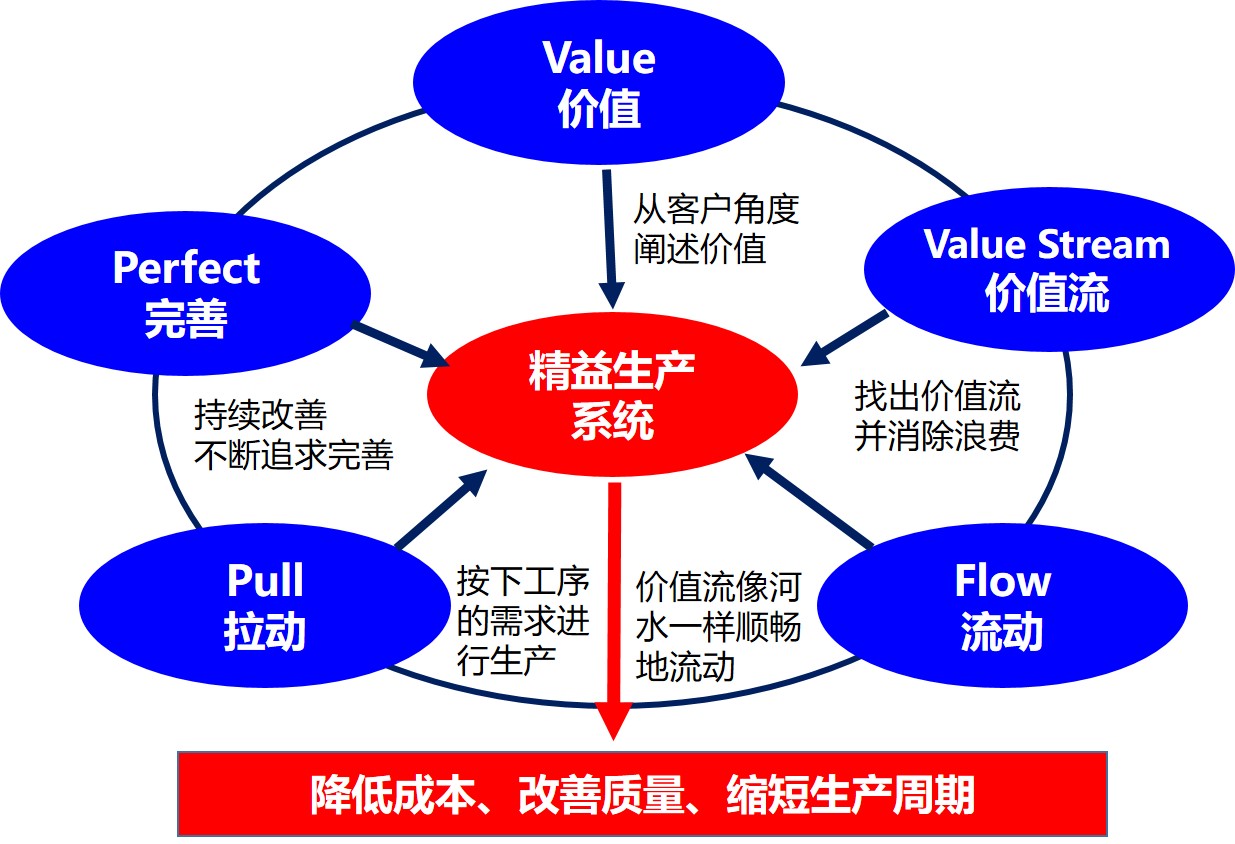 Value
价值

从客户角度
阐述价值

Perfect
完善

Value Stream
价值流

精益生产
系统

持续改善
不断追求完善

找出价值流
并消除浪费

Pull
拉动

按下工序
的需求进
行生产

价值流像河
水一样顺畅
地流动

Flow
流动

降低成本、改善质量、缩短生产周期